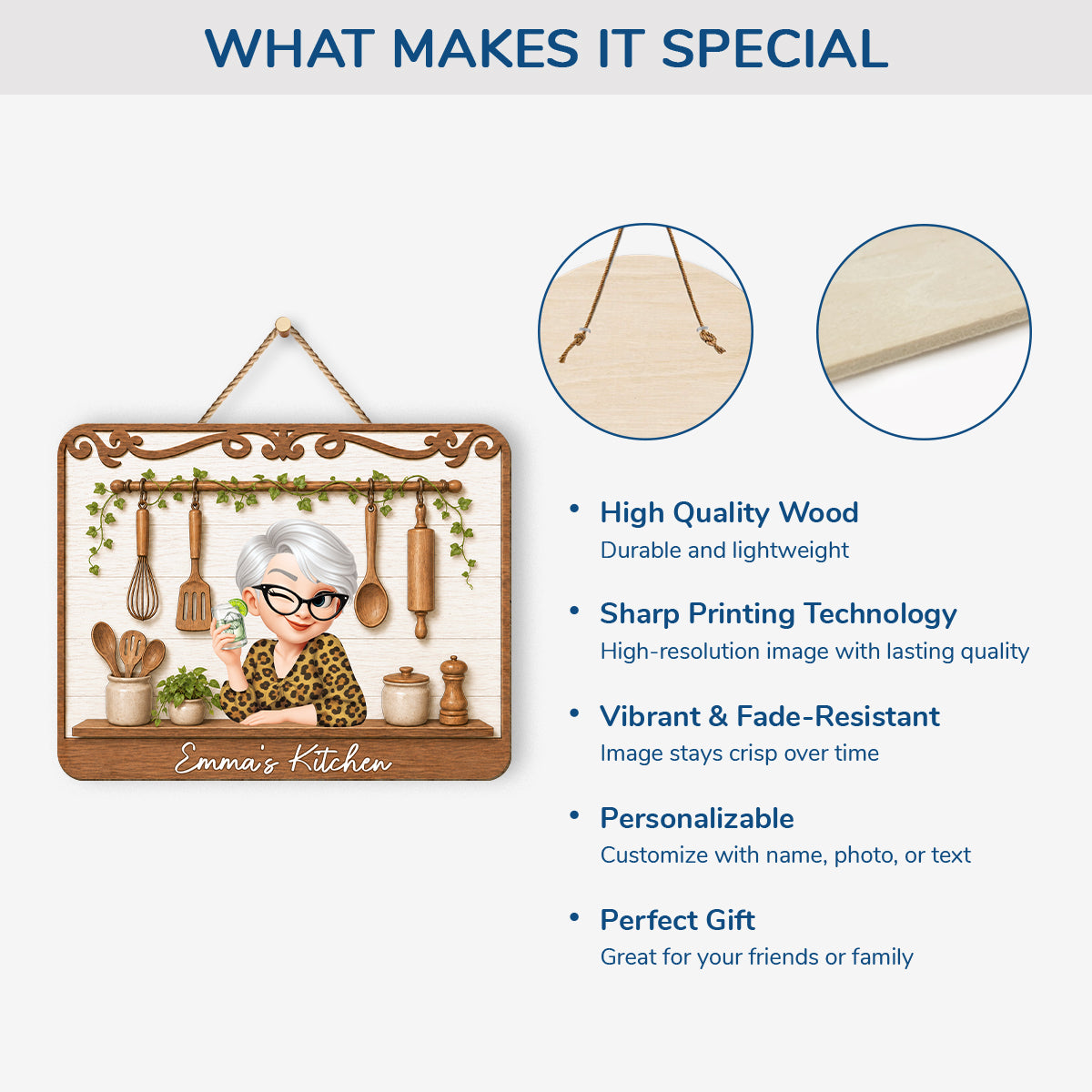 WHAT MAKES IT SPECIAL

Emma's Kitchen

• High Quality Wood
Durable and lightweight

• Sharp Printing Technology
High-resolution image with lasting quality

• Vibrant & Fade-Resistant
Image stays crisp over time

• Personalizable
Customize with name, photo, or text

• Perfect Gift
Great for your friends or family